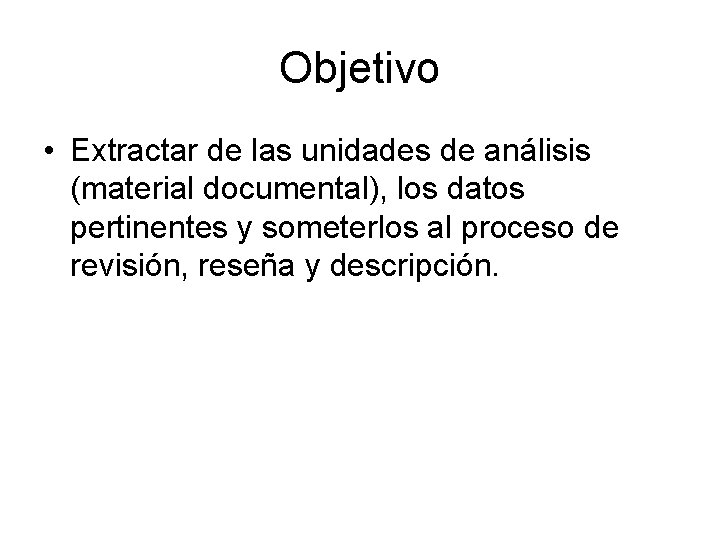 Objetivo

• Extractar de las unidades de análisis (material documental), los datos pertinentes y someterlos al proceso de revisión, reseña y descripción.